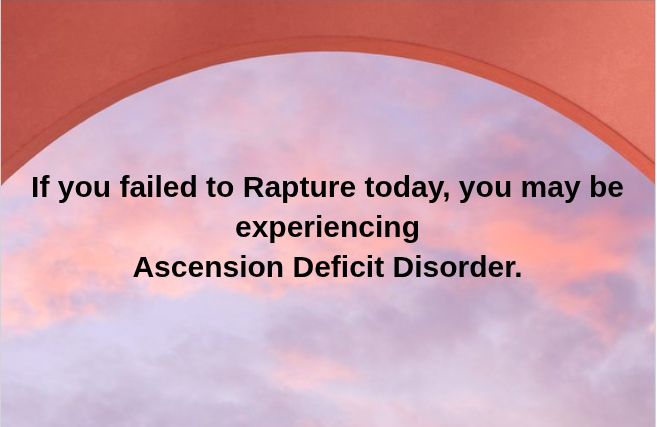 If you failed to Rapture today, you may be experiencing
Ascension Deficit Disorder.